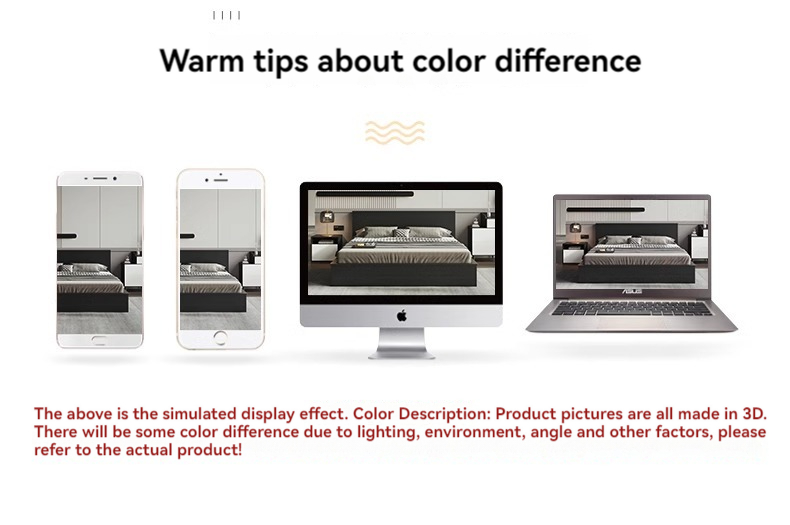 Warm tips about color difference

ASUS

The above is the simulated display effect. Color Description: Product pictures are all made in 3D. There will be some color difference due to lighting, environment, angle and other factors, please refer to the actual product!